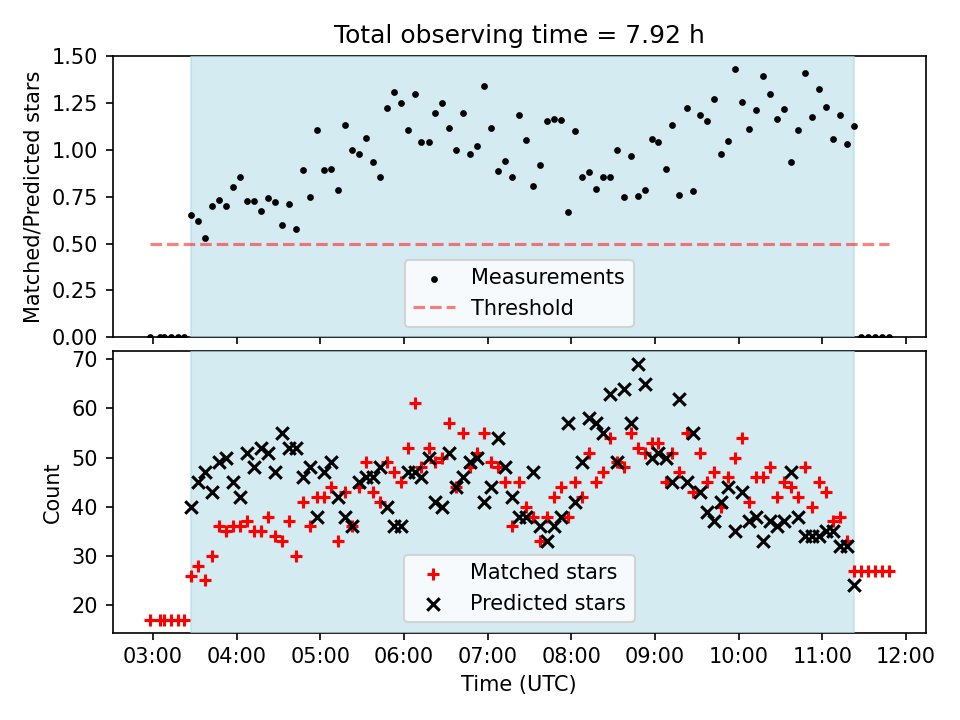 Total observing time = 7.92 h

Matched/Predicted stars

1.50
1.25
1.00
0.75
0.50
0.25
0.00

Measurements
Threshold

Count

70
60
50
40
30
20

Matched stars
Predicted stars

03:00 04:00 05:00 06:00 07:00 08:00 09:00 10:00 11:00 12:00

Time (UTC)